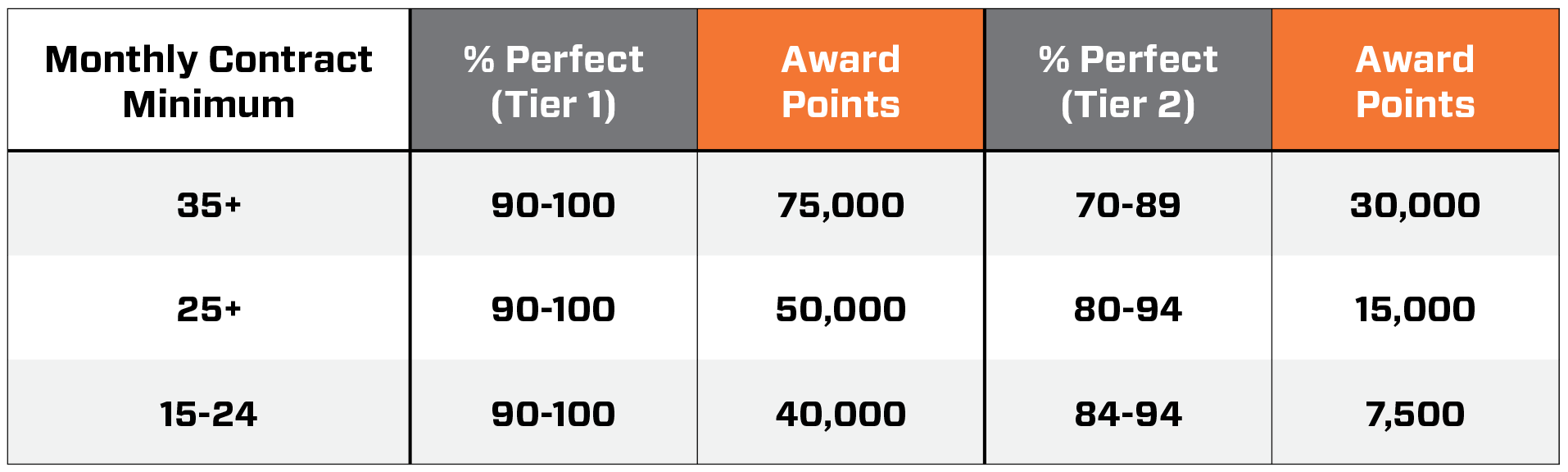 | Monthly Contract Minimum | % Perfect (Tier 1) | Award Points | % Perfect (Tier 2) | Award Points |
|---|---|---|---|---|
| 35+ | 90-100 | 75,000 | 70-89 | 30,000 |
| 25+ | 90-100 | 50,000 | 80-94 | 15,000 |
| 15-24 | 90-100 | 40,000 | 84-94 | 7,500 |